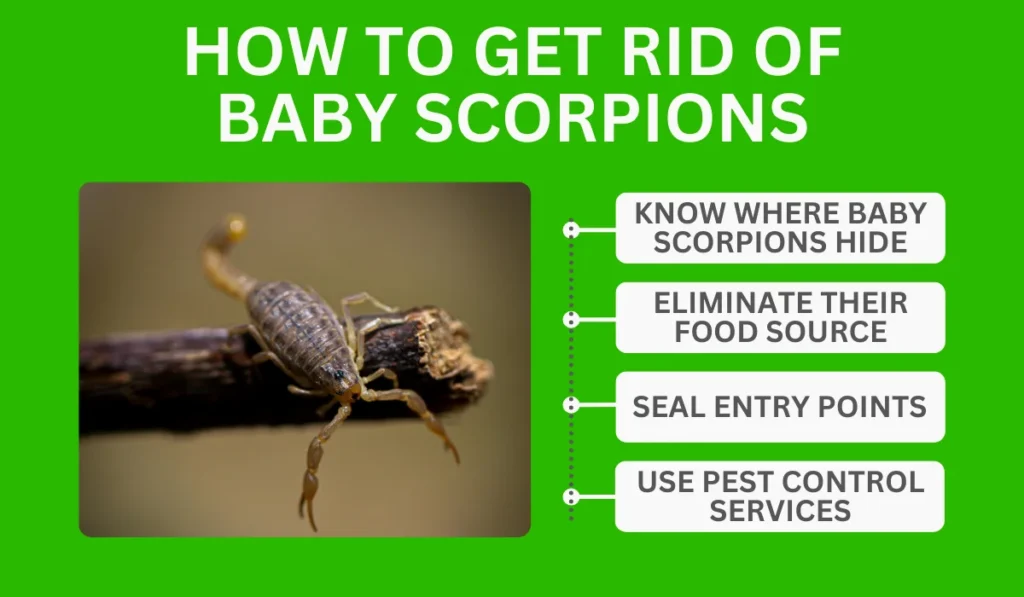 HOW TO GET RID OF BABY SCORPIONS

KNOW WHERE BABY SCORPIONS HIDE

ELIMINATE THEIR FOOD SOURCE

SEAL ENTRY POINTS

USE PEST CONTROL SERVICES